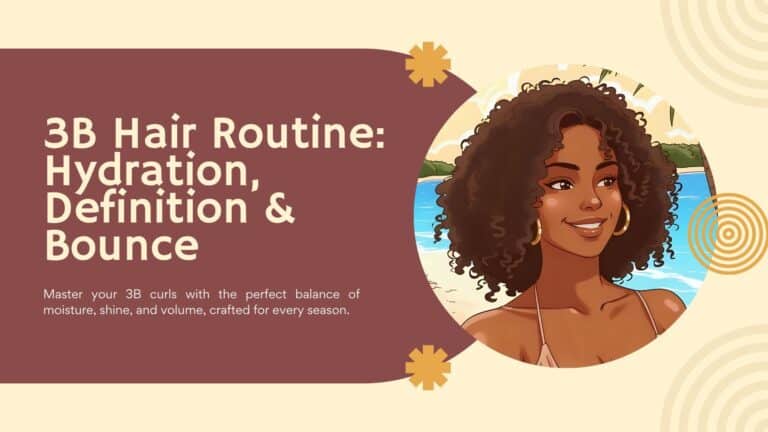 3B Hair Routine: Hydration, Definition & Bounce

Master your 3B curls with the perfect balance of moisture, shine, and volume, crafted for every season.